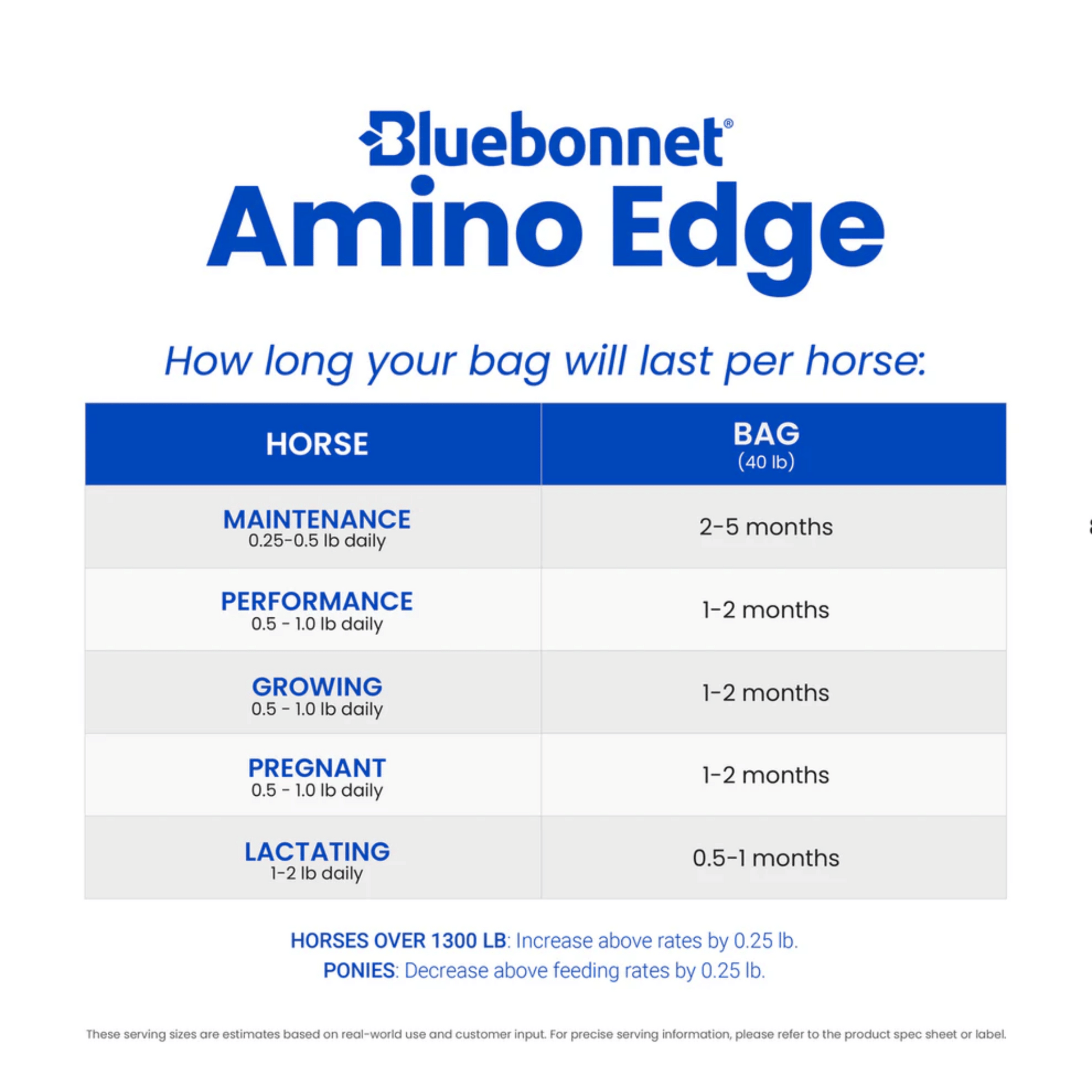 Bluebonnet®
Amino Edge

How long your bag will last per horse:

| HORSE | BAG (40 lb) |
|---|---|
| MAINTENANCE 0.25-0.5 lb daily | 2-5 months |
| PERFORMANCE 0.5 - 1.0 lb daily | 1-2 months |
| GROWING 0.5 - 1.0 lb daily | 1-2 months |
| PREGNANT 0.5 - 1.0 lb daily | 1-2 months |
| LACTATING 1-2 lb daily | 0.5-1 months |

HORSES OVER 1300 LB: Increase above rates by 0.25 lb.
PONIES: Decrease above feeding rates by 0.25 lb.

These serving sizes are estimates based on real-world use and customer input. For precise serving information, please refer to the product spec sheet or label.